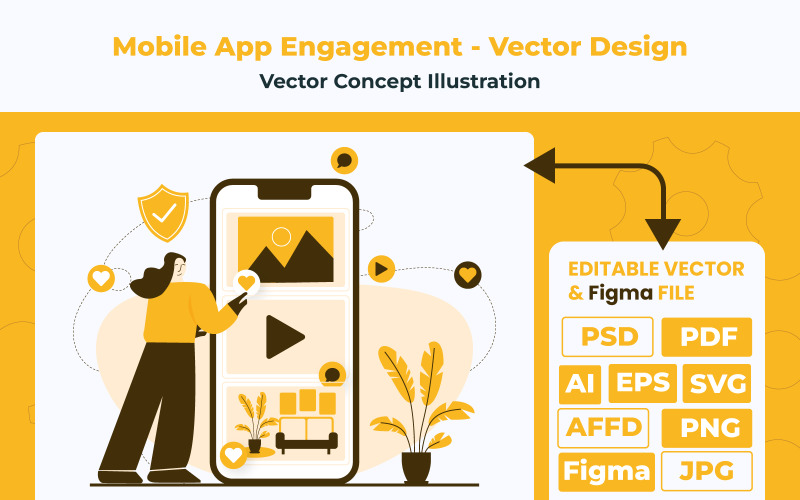 Mobile App Engagement - Vector Design
Vector Concept Illustration

EDITABLE VECTOR & Figma FILE

PSD
PDF
AI
EPS
SVG
AFFD
PNG
Figma
JPG